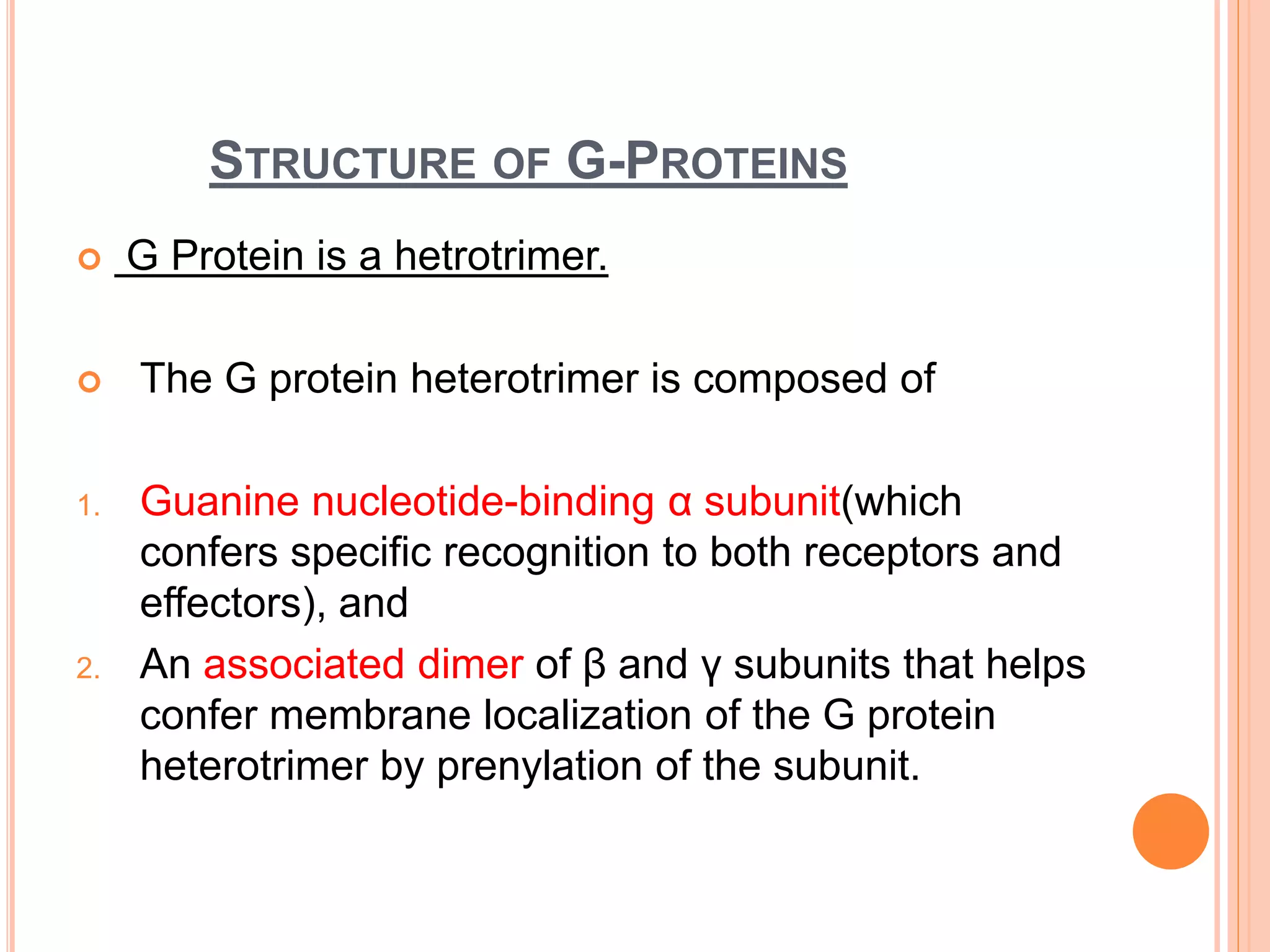 STRUCTURE OF G-PROTEINS

G Protein is a hetrotrimer.

The G protein heterotrimer is composed of

1. Guanine nucleotide-binding α subunit(which confers specific recognition to both receptors and effectors), and
2. An associated dimer of β and γ subunits that helps confer membrane localization of the G protein heterotrimer by prenylation of the subunit.